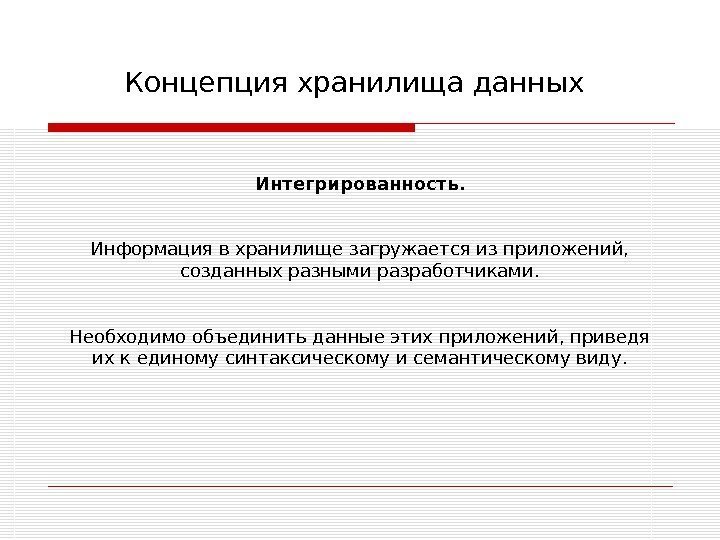 Концепция хранилища данных

Интегрированность.

Информация в хранилище загружается из приложений, созданных разными разработчиками.

Необходимо объединить данные этих приложений, приведя их к единому синтаксическому и семантическому виду.